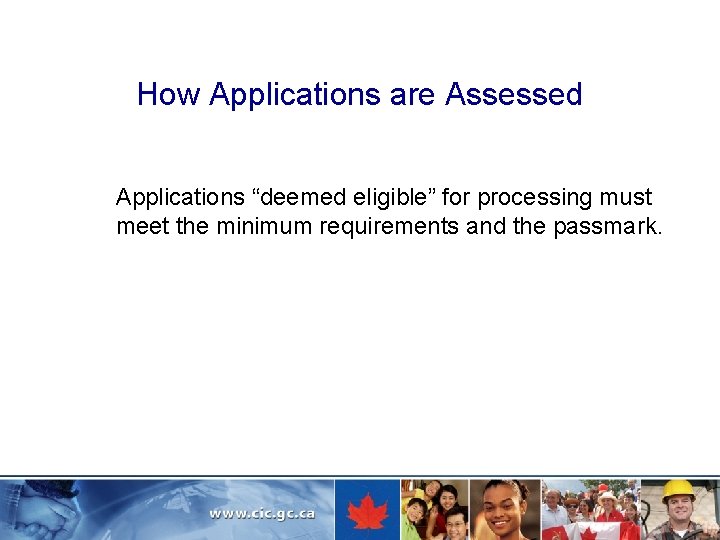 How Applications are Assessed

Applications “deemed eligible” for processing must meet the minimum requirements and the passmark.

www.cic.gc.ca